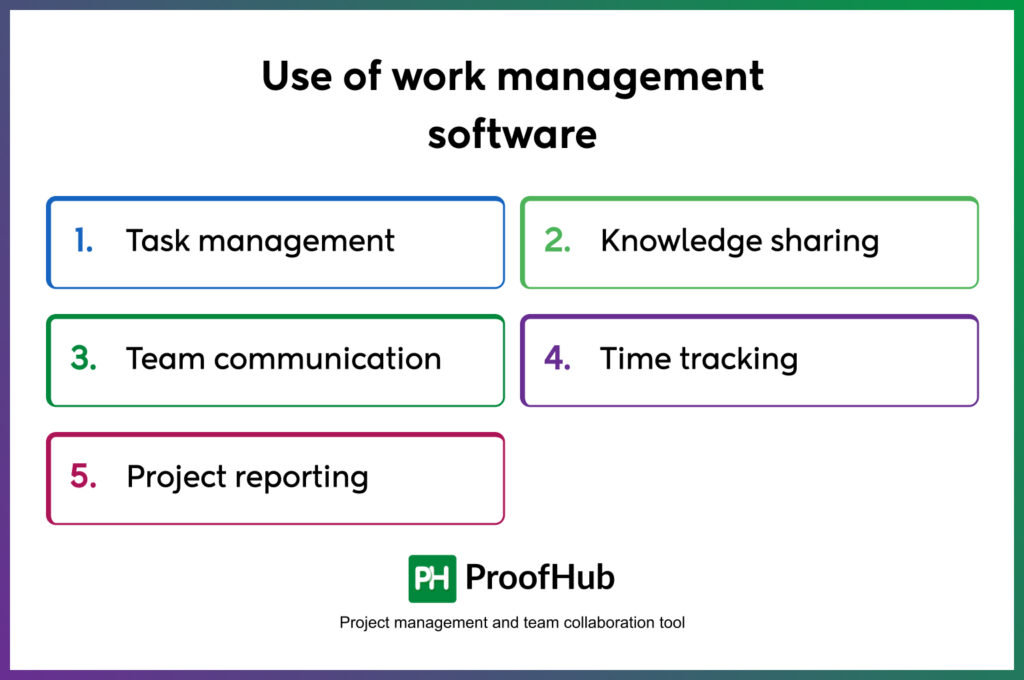 Use of work management software

1. Task management

2. Knowledge sharing

3. Team communication

4. Time tracking

5. Project reporting

PH ProofHub

Project management and team collaboration tool